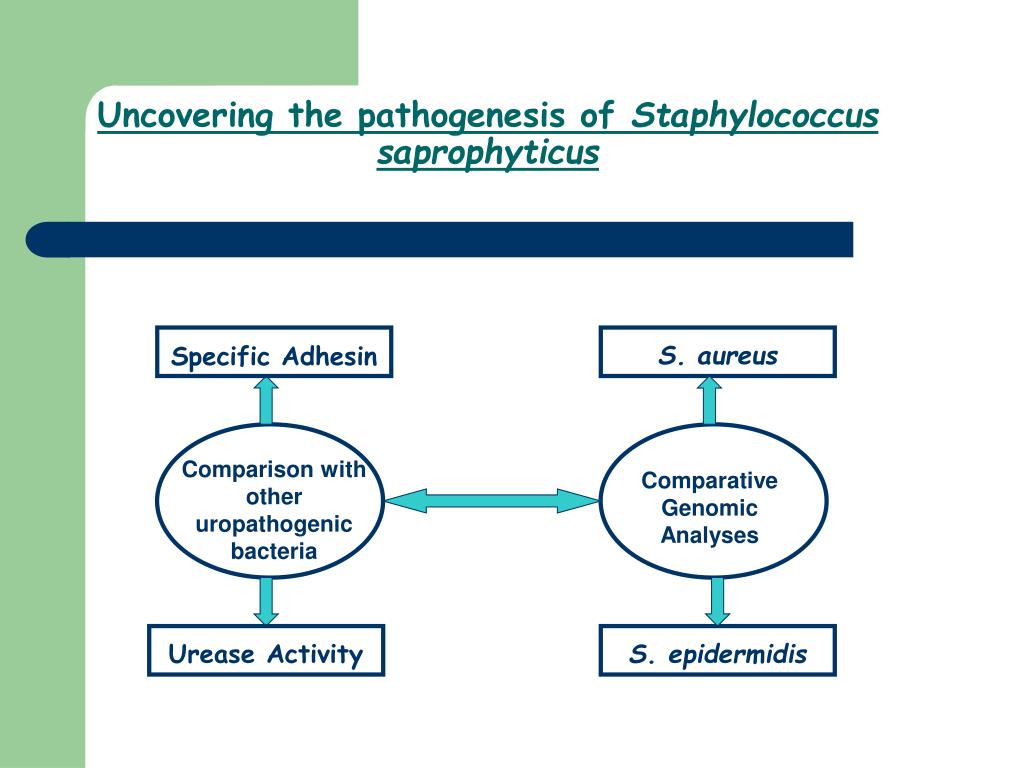 Uncovering the pathogenesis of Staphylococcus saprophyticus

Specific Adhesin

Comparison with other uropathogenic bacteria

Urease Activity

S. aureus

Comparative Genomic Analyses

S. epidermidis